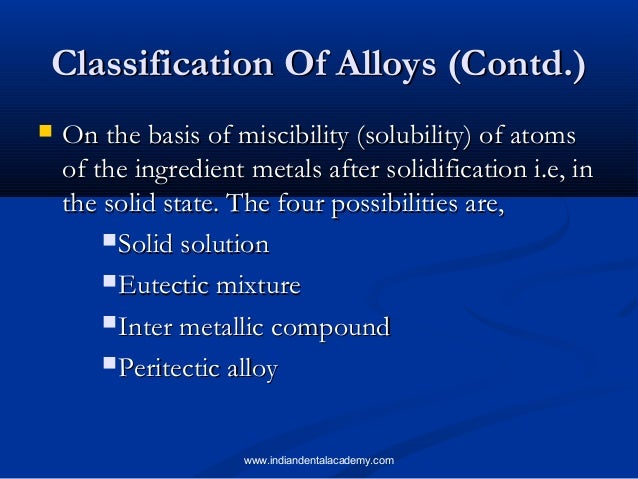 Classification Of Alloys (Contd.)

On the basis of miscibility (solubility) of atoms of the ingredient metals after solidification i.e, in the solid state. The four possibilities are,

Solid solution

Eutectic mixture

Inter metallic compound

Peritectic alloy

www.indiandentalacademy.com